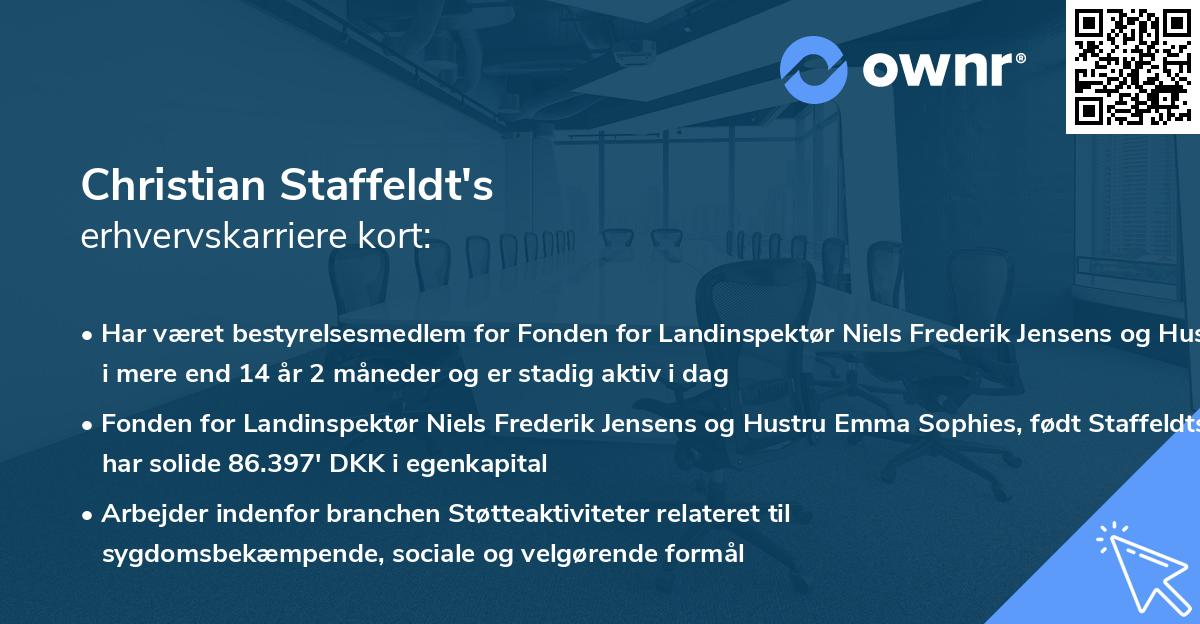 ownr®

Christian Staffeldt's
erhvervskarriere kort:

• Har været bestyrelsesmedlem for Fonden for Landinspektør Niels Frederik Jensens og Hus i mere end 14 år 2 måneder og er stadig aktiv i dag

• Fonden for Landinspektør Niels Frederik Jensens og Hustru Emma Sophies, født Staffeldts har solide 86.397' DKK i egenkapital

• Arbejder indenfor branchen Støtteaktiviteter relateret til sygdomsbekæmpende, sociale og velgørende formål